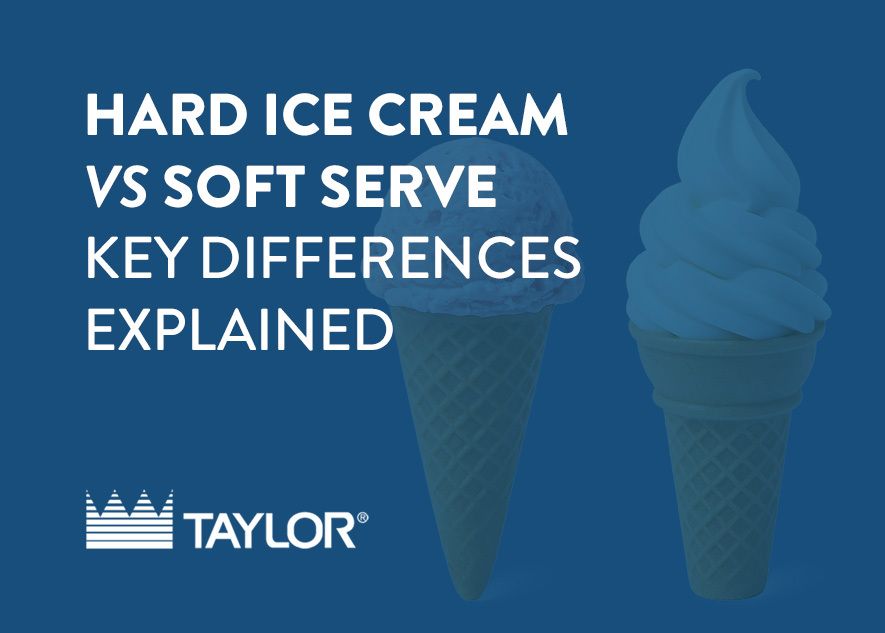 HARD ICE CREAM
VS SOFT SERVE
KEY DIFFERENCES
EXPLAINED

TAYLOR®